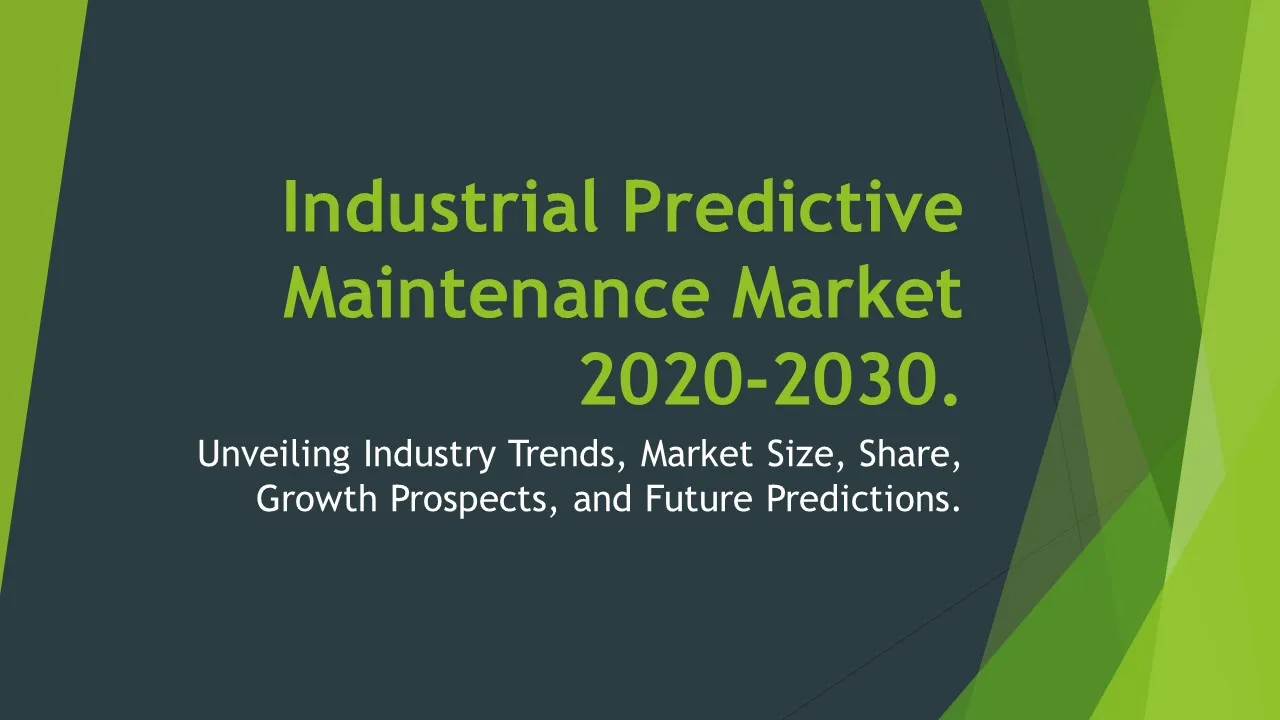 Industrial Predictive Maintenance Market 2020-2030.

Unveiling Industry Trends, Market Size, Share, Growth Prospects, and Future Predictions.